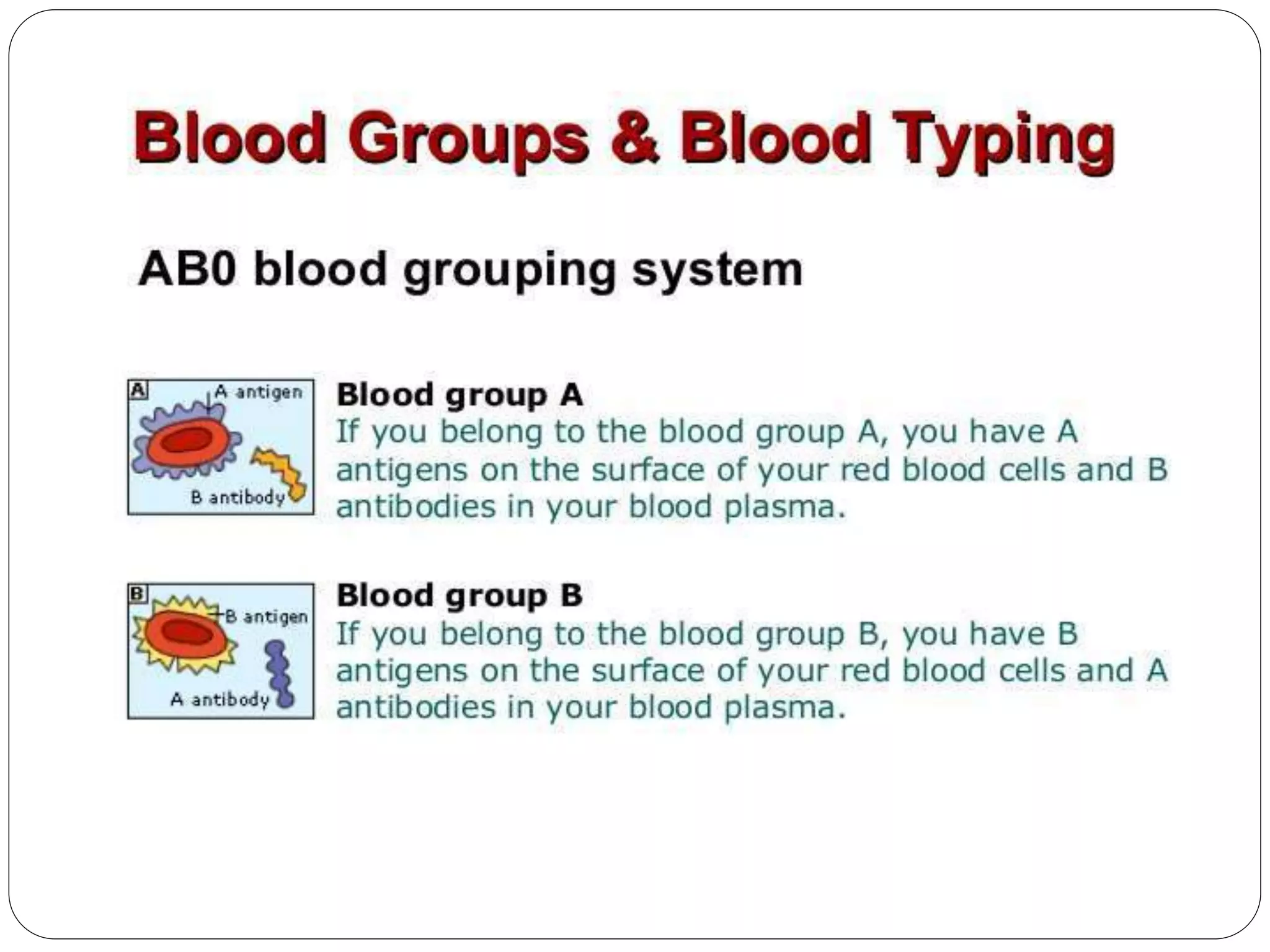 Blood Groups & Blood Typing

AB0 blood grouping system

A
A antigen
B antibody

Blood group A
If you belong to the blood group A, you have A antigens on the surface of your red blood cells and B antibodies in your blood plasma.

B
B antigen
A antibody

Blood group B
If you belong to the blood group B, you have B antigens on the surface of your red blood cells and A antibodies in your blood plasma.